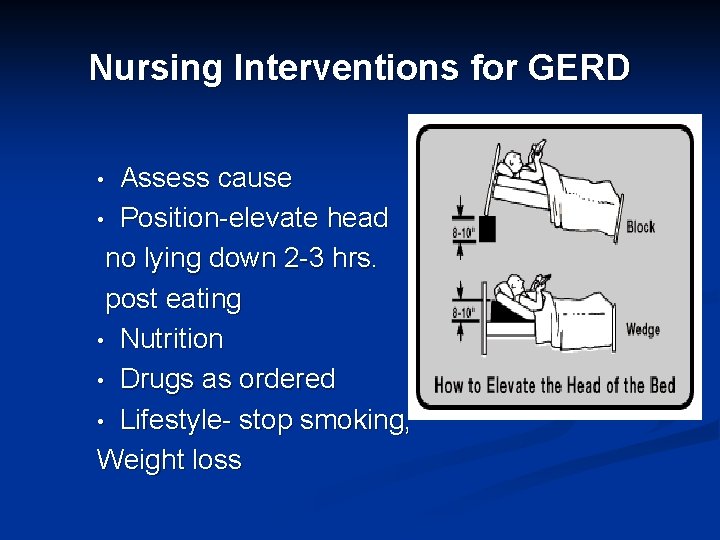 Nursing Interventions for GERD

• Assess cause
• Position-elevate head no lying down 2-3 hrs. post eating
• Nutrition
• Drugs as ordered
• Lifestyle- stop smoking, Weight loss

8-10"
Block
8-10"
Wedge
How to Elevate the Head of the Bed